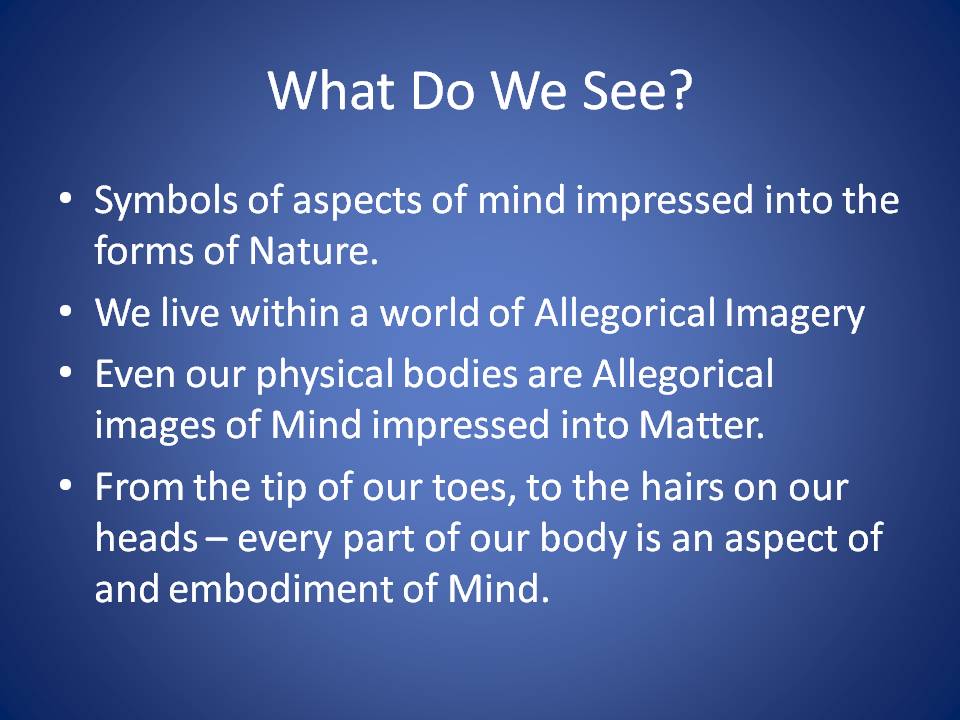 What Do We See?

• Symbols of aspects of mind impressed into the forms of Nature.
• We live within a world of Allegorical Imagery
• Even our physical bodies are Allegorical images of Mind impressed into Matter.
• From the tip of our toes, to the hairs on our heads – every part of our body is an aspect of and embodiment of Mind.